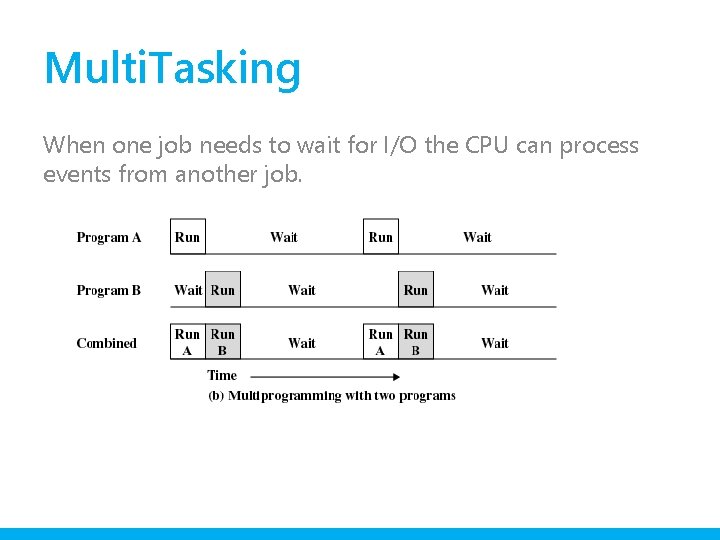 MultiTasking

When one job needs to wait for I/O the CPU can process events from another job.

Program A Run Wait Run Wait

Program B Wait Run Wait Run Wait

Combined Run A Run B Wait Run A Run B Wait

Time

(b) Multiprogramming with two programs